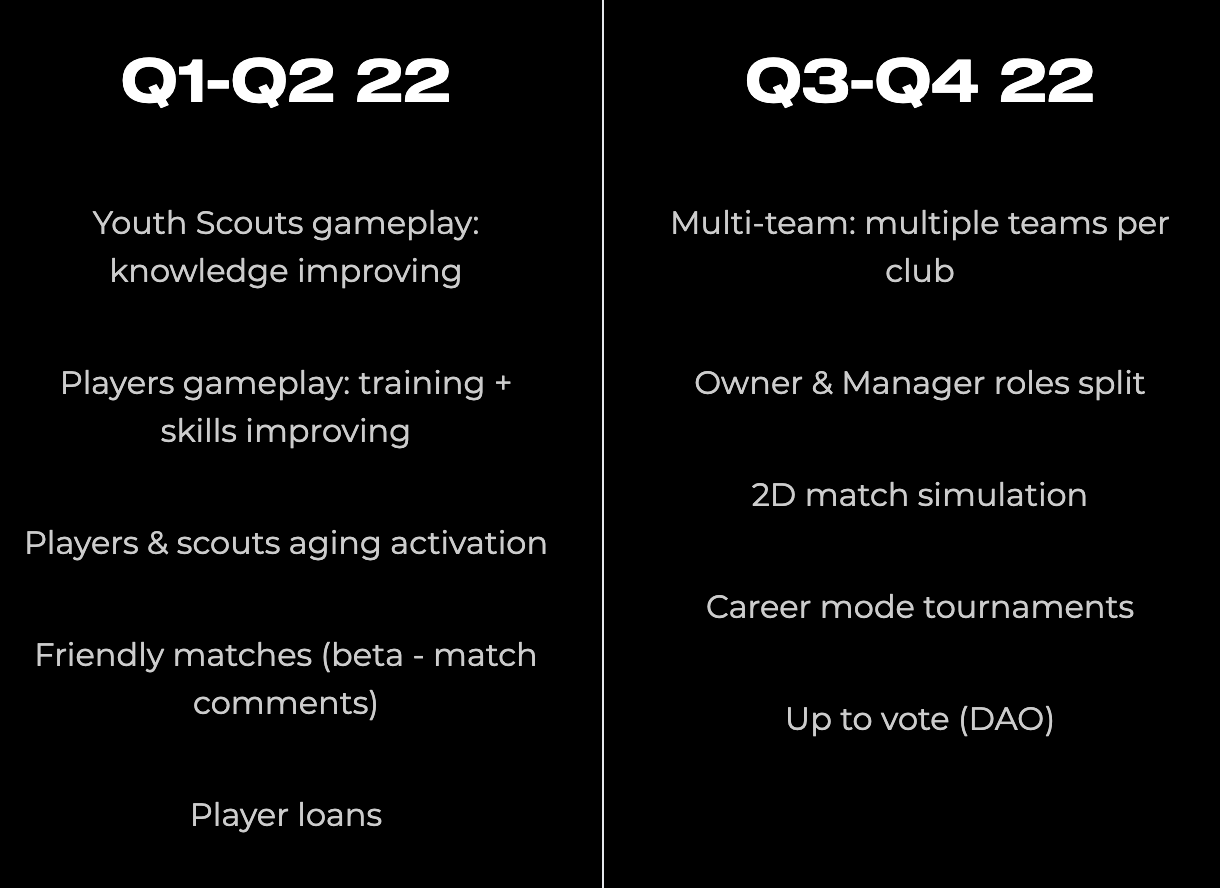 Q1-Q2 22

Youth Scouts gameplay: knowledge improving

Players gameplay: training + skills improving

Players & scouts aging activation

Friendly matches (beta - match comments)

Player loans

Q3-Q4 22

Multi-team: multiple teams per club

Owner & Manager roles split

2D match simulation

Career mode tournaments

Up to vote (DAO)